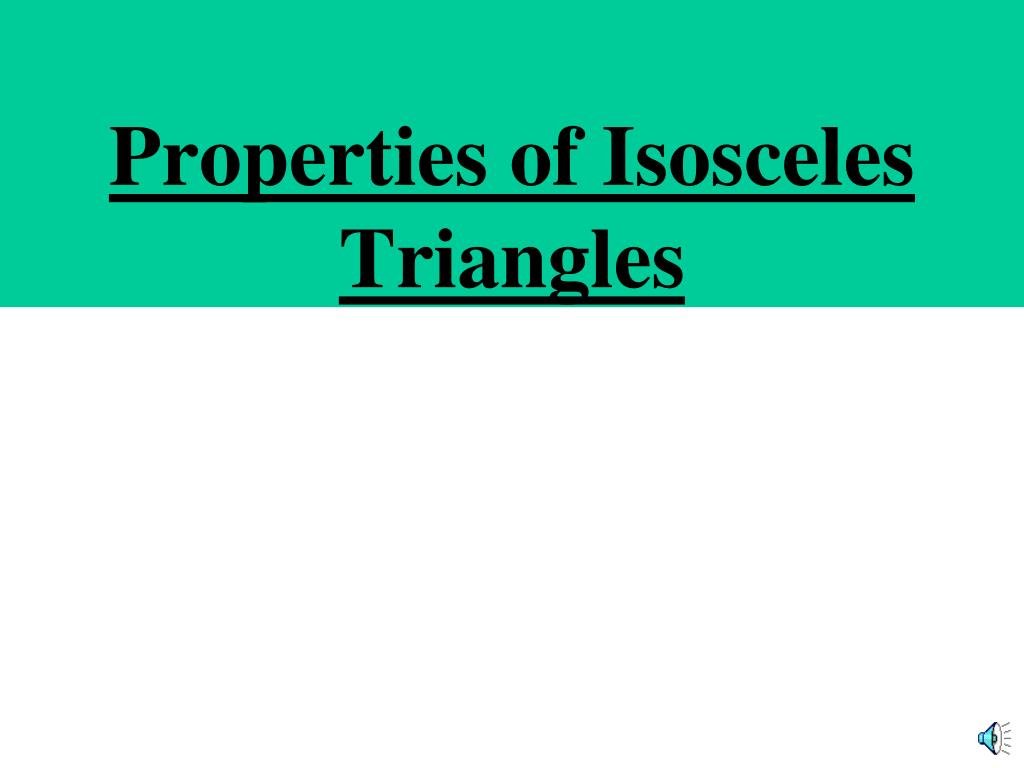 Properties of Isosceles Triangles